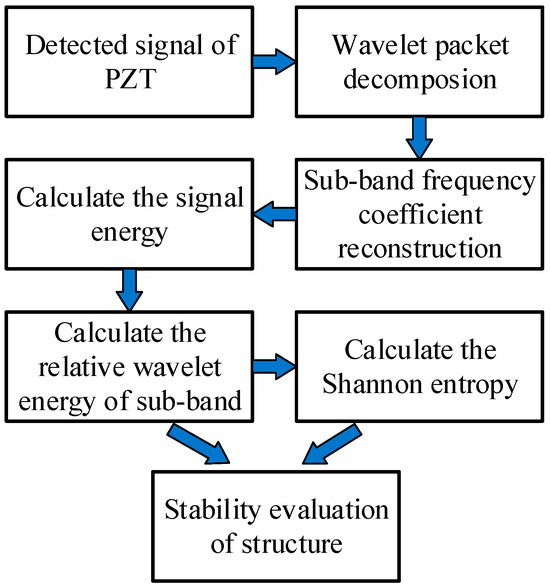 Detected signal of PZT

Wavelet packet decomposion

Sub-band frequency coefficient reconstruction

Calculate the signal energy

Calculate the relative wavelet energy of sub-band

Calculate the Shannon entropy

Stability evaluation of structure